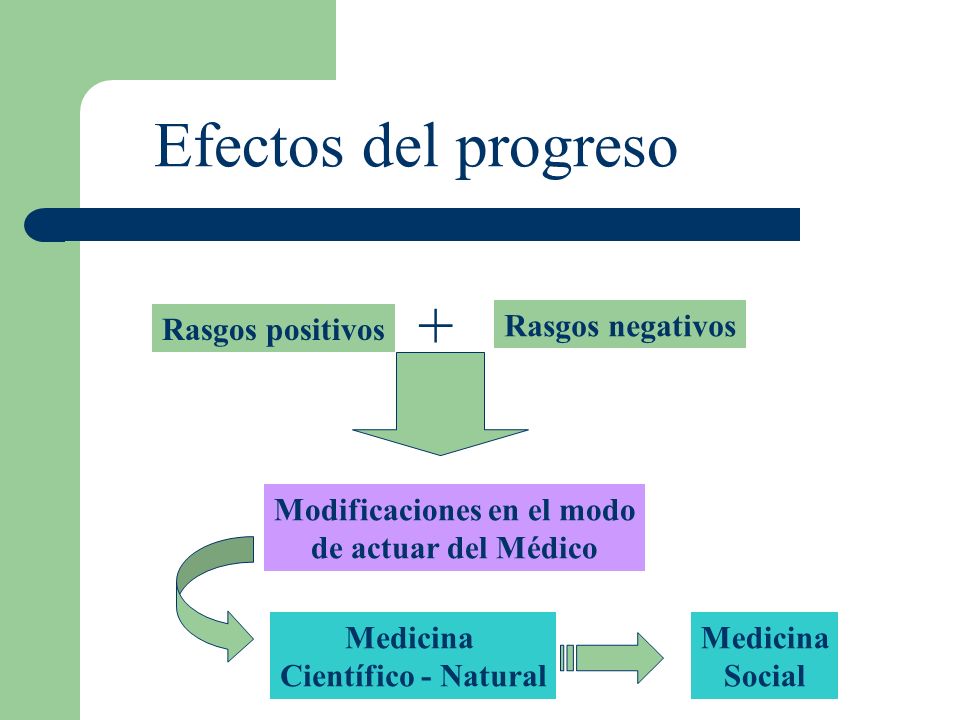 Efectos del progreso

Rasgos positivos + Rasgos negativos

Modificaciones en el modo de actuar del Médico

Medicina Científico - Natural

Medicina Social